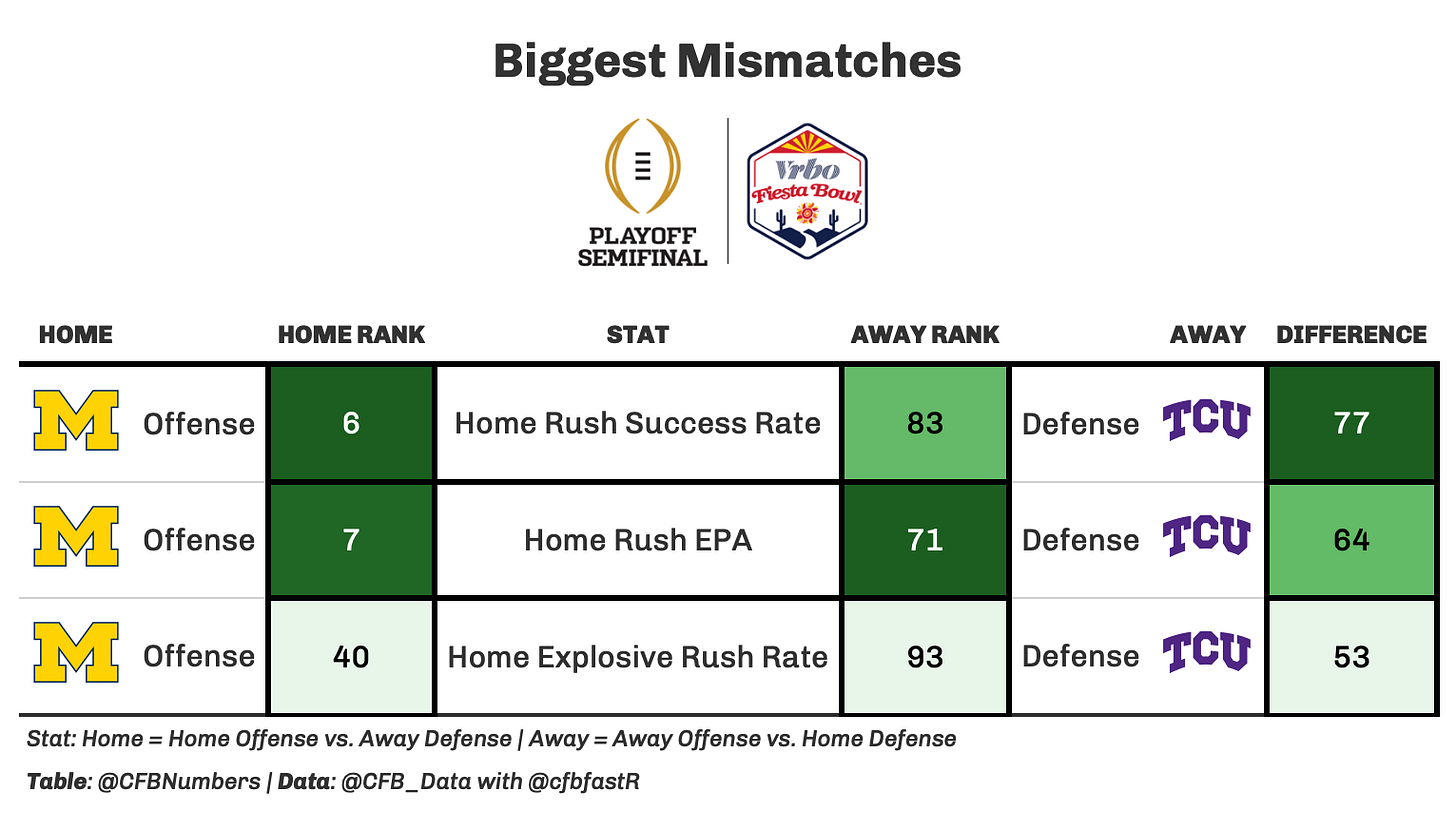 Biggest Mismatches

PLAYOFF SEMIFINAL

Vrbo Fiesta Bowl

| HOME | HOME RANK | STAT | AWAY RANK | AWAY | DIFFERENCE |
|---|---|---|---|---|---|
| M Offense | 6 | Home Rush Success Rate | 83 | Defense TCU | 77 |
| M Offense | 7 | Home Rush EPA | 71 | Defense TCU | 64 |
| M Offense | 40 | Home Explosive Rush Rate | 93 | Defense TCU | 53 |

Stat: Home = Home Offense vs. Away Defense | Away = Away Offense vs. Home Defense

Table: @CFBNumbers | Data: @CFB_Data with @cfbfastR